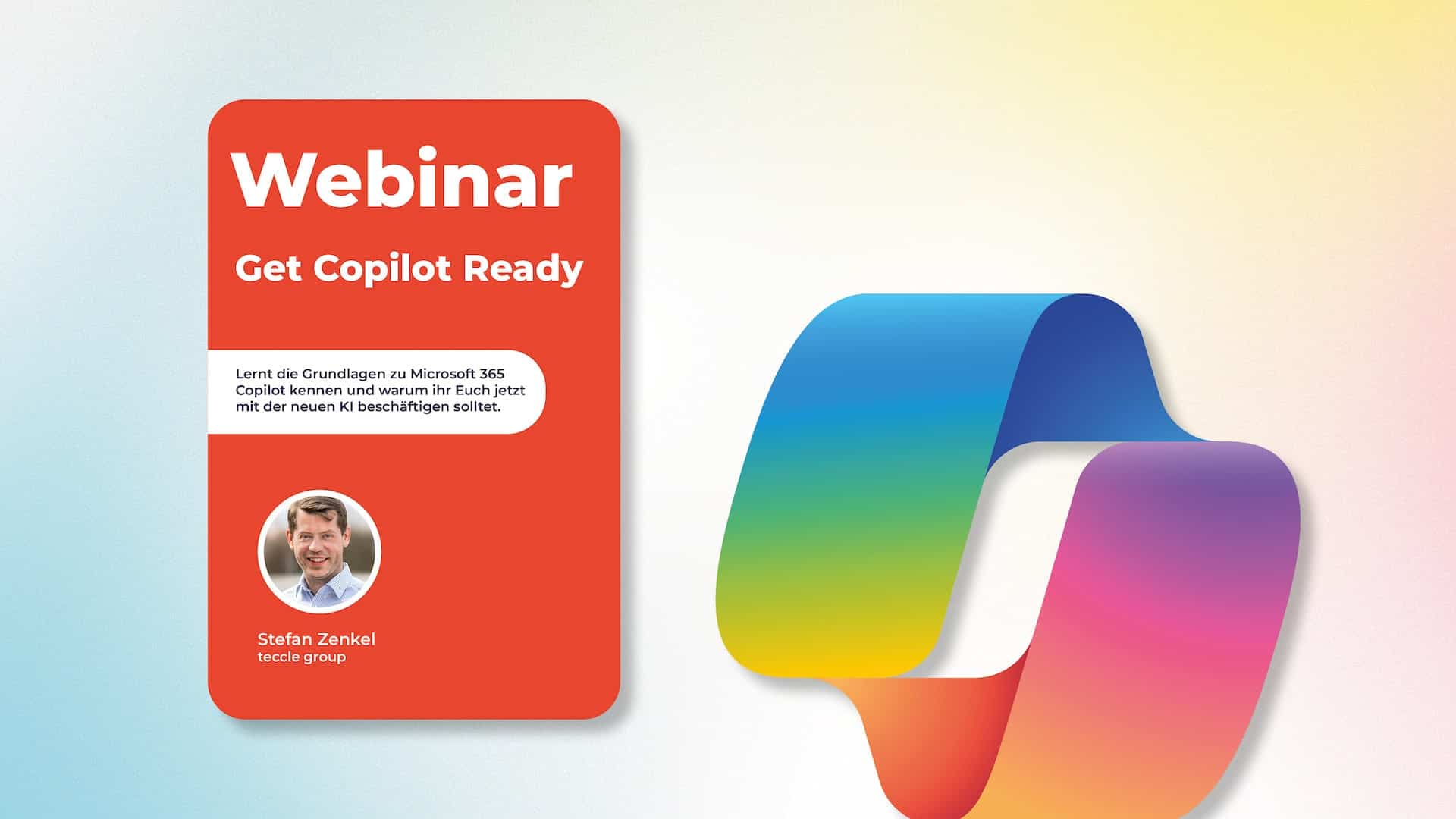 Webinar

Get Copilot Ready

Lernt die Grundlagen zu Microsoft 365 Copilot kennen und warum ihr Euch jetzt mit der neuen KI beschäftigen solltet.

Stefan Zenkel
teccle group